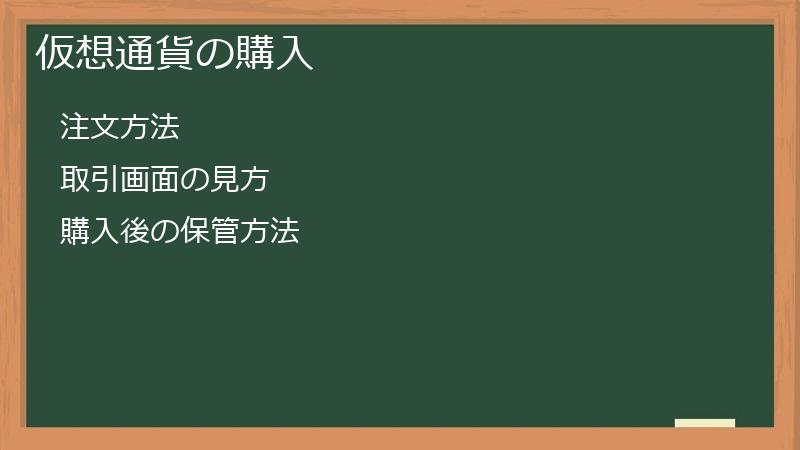 仮想通貨の購入

注文方法

取引画面の見方

購入後の保管方法